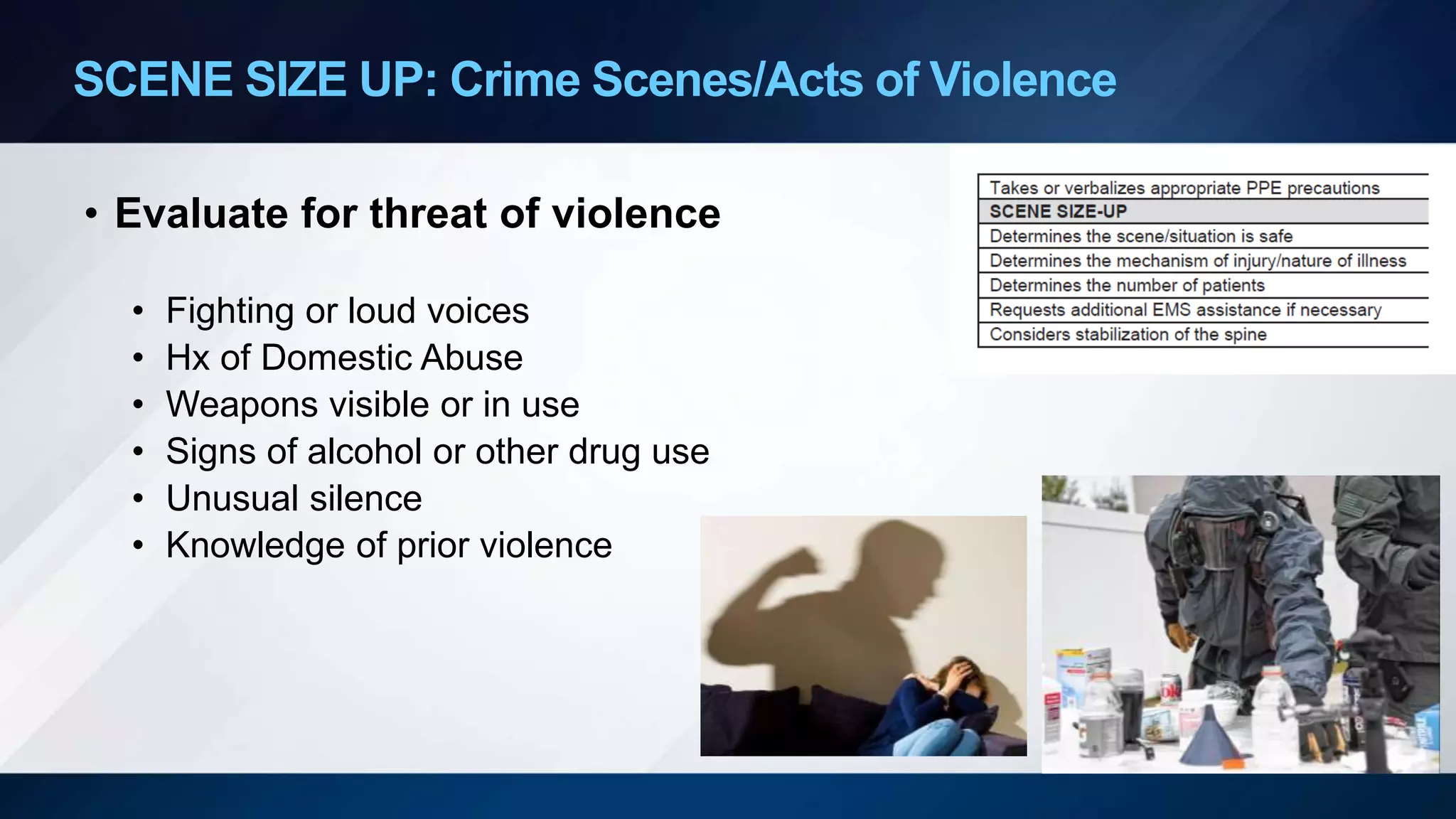 SCENE SIZE UP: Crime Scenes/Acts of Violence

• Evaluate for threat of violence

• Fighting or loud voices
• Hx of Domestic Abuse
• Weapons visible or in use
• Signs of alcohol or other drug use
• Unusual silence
• Knowledge of prior violence

| Takes or verbalizes appropriate PPE precautions |
|---|
| SCENE SIZE-UP |
| Determines the scene/situation is safe |
| Determines the mechanism of injury/nature of illness |
| Determines the number of patients |
| Requests additional EMS assistance if necessary |
| Considers stabilization of the spine |